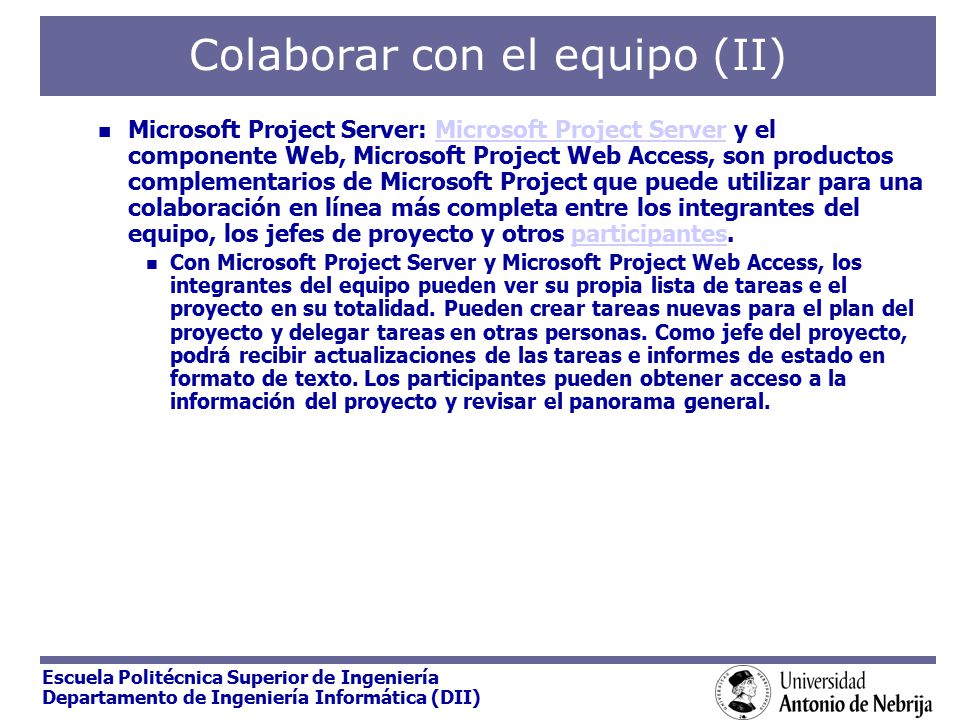 Colaborar con el equipo (II)

Microsoft Project Server: Microsoft Project Server y el componente Web, Microsoft Project Web Access, son productos complementarios de Microsoft Project que puede utilizar para una colaboración en línea más completa entre los integrantes del equipo, los jefes de proyecto y otros participantes.

Con Microsoft Project Server y Microsoft Project Web Access, los integrantes del equipo pueden ver su propia lista de tareas e el proyecto en su totalidad. Pueden crear tareas nuevas para el plan del proyecto y delegar tareas en otras personas. Como jefe del proyecto, podrá recibir actualizaciones de las tareas e informes de estado en formato de texto. Los participantes pueden obtener acceso a la información del proyecto y revisar el panorama general.

Escuela Politécnica Superior de Ingeniería
Departamento de Ingeniería Informática (DII)

Universidad
Antonio de Nebrija